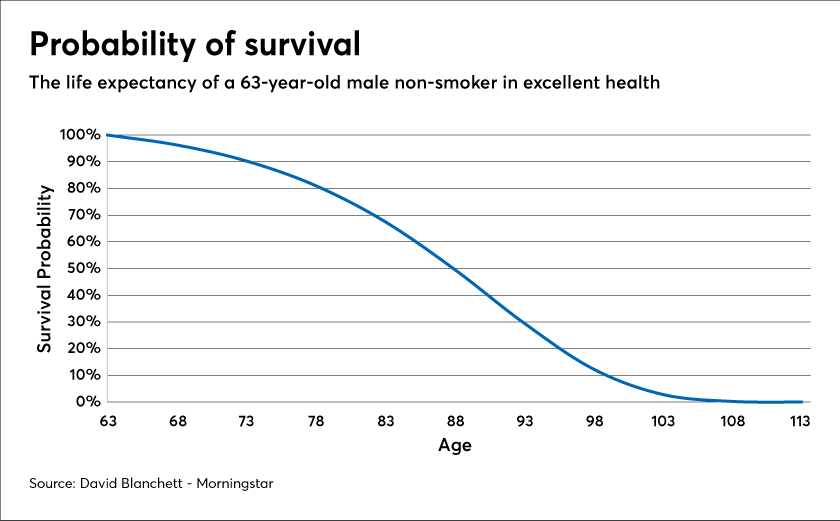 Probability of survival

The life expectancy of a 63-year-old male non-smoker in excellent health

Survival Probability

100%
90%
80%
70%
60%
50%
40%
30%
20%
10%
0%

63 68 73 78 83 88 93 98 103 108 113

Age

Source: David Blanchett - Morningstar